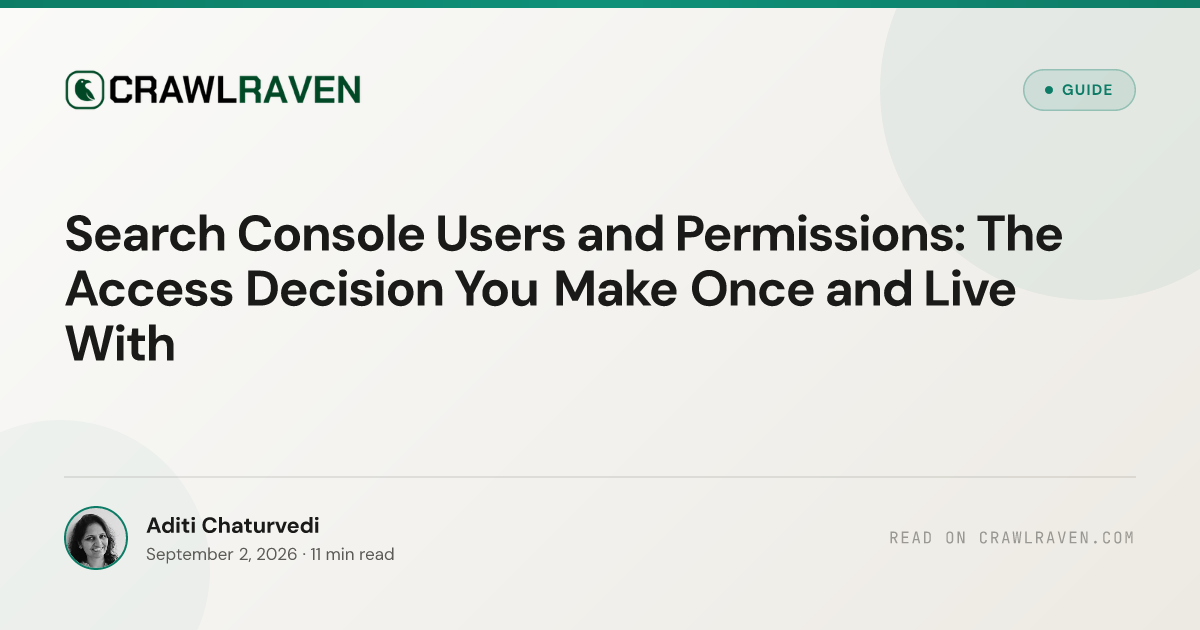 CRAWLRAVEN

• GUIDE

Search Console Users and Permissions: The Access Decision You Make Once and Live With

Aditi Chaturvedi
September 2, 2026 · 11 min read

READ ON CRAWLRAVEN.COM